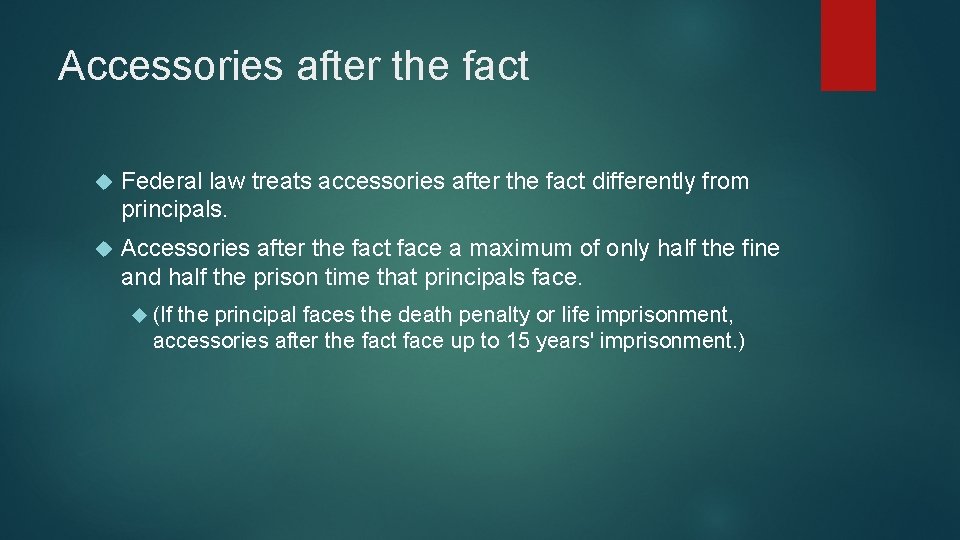 Accessories after the fact

Federal law treats accessories after the fact differently from principals.

Accessories after the fact face a maximum of only half the fine and half the prison time that principals face.

(If the principal faces the death penalty or life imprisonment, accessories after the fact face up to 15 years' imprisonment.)